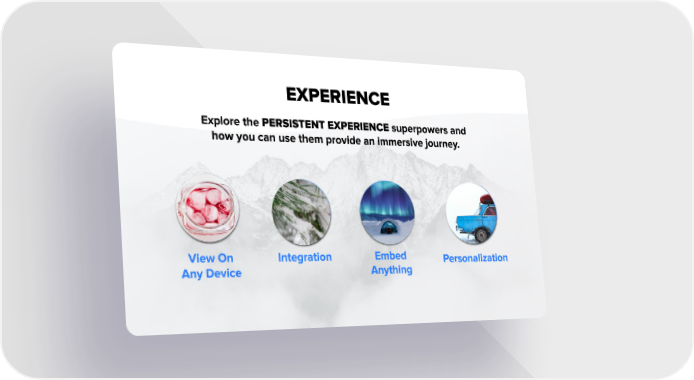 EXPERIENCE

Explore the PERSISTENT EXPERIENCE superpowers and how you can use them provide an immersive journey.

View On Any Device

Integration

Embed Anything

Personalization